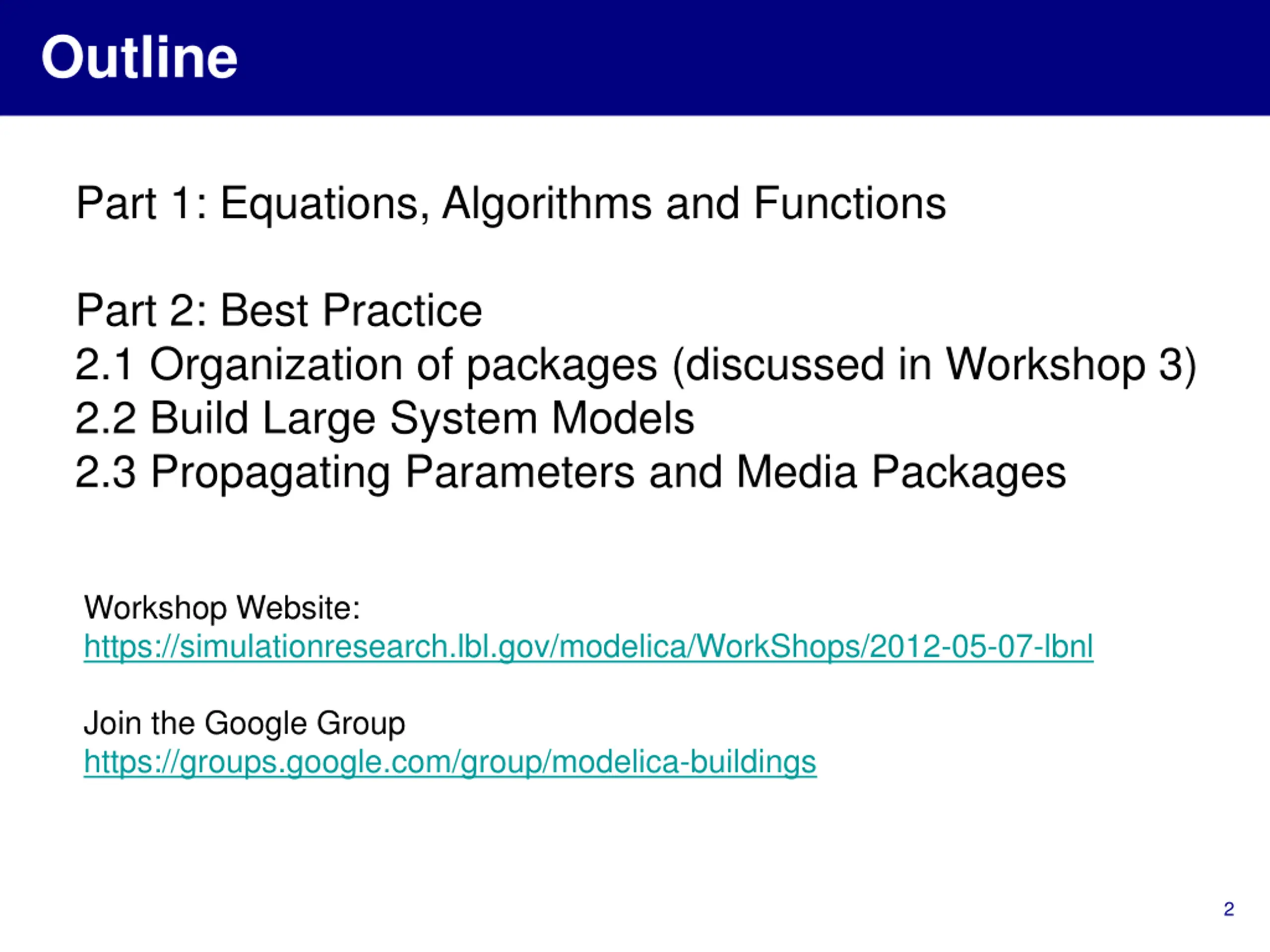 Outline

Part 1: Equations, Algorithms and Functions

Part 2: Best Practice
2.1 Organization of packages (discussed in Workshop 3)
2.2 Build Large System Models
2.3 Propagating Parameters and Media Packages

Workshop Website:
https://simulationresearch.lbl.gov/modelica/WorkShops/2012-05-07-lbnl

Join the Google Group
https://groups.google.com/group/modelica-buildings

2